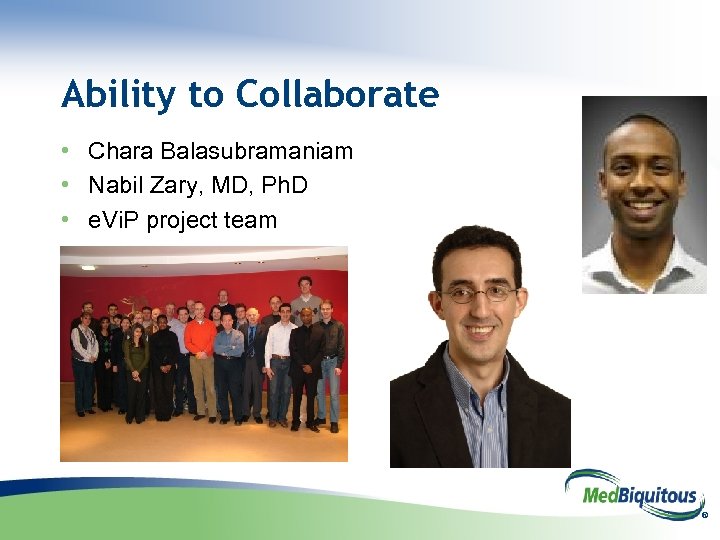 Ability to Collaborate

• Chara Balasubramaniam
• Nabil Zary, MD, PhD
• eViP project team

MedBiquitous®